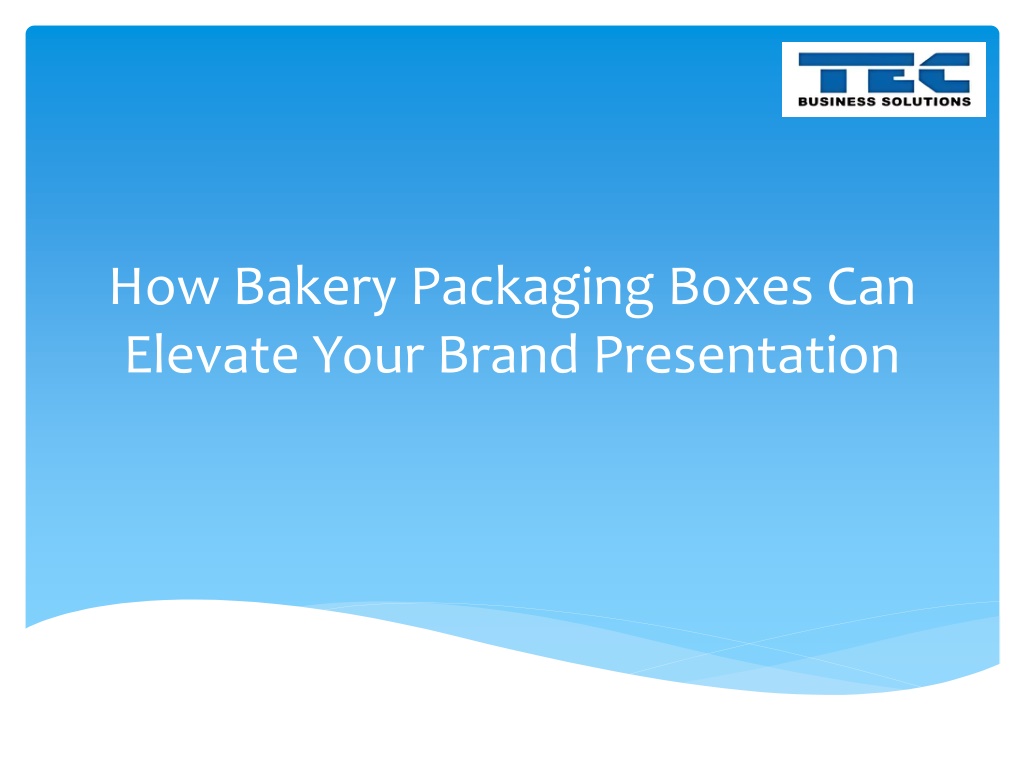 TEC
BUSINESS SOLUTIONS

How Bakery Packaging Boxes Can Elevate Your Brand Presentation